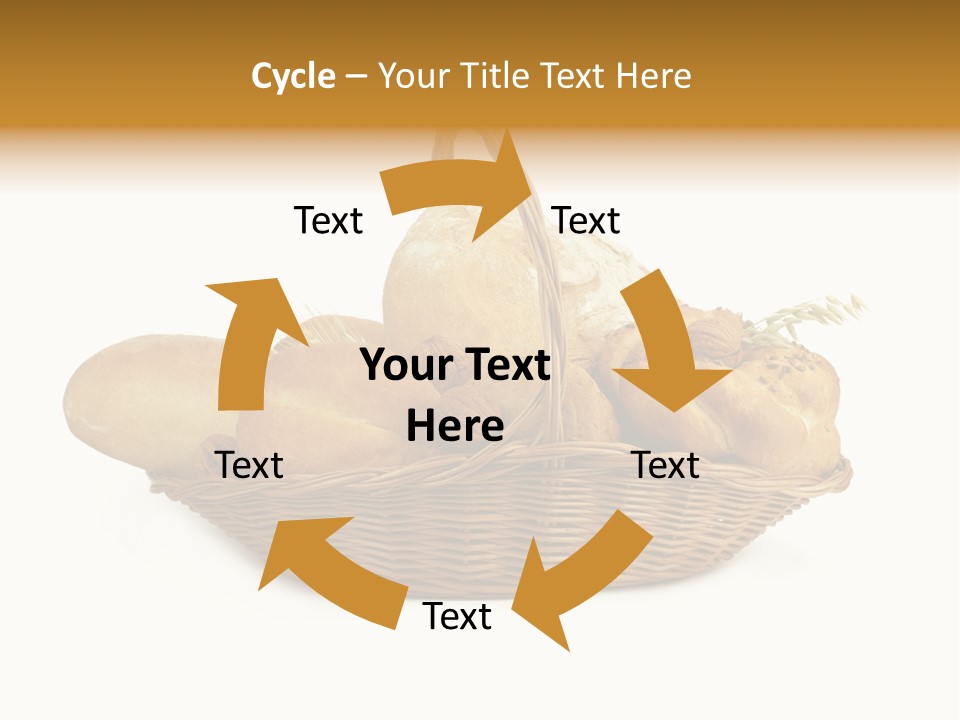 Cycle – Your Title Text Here

Text

Text

Your Text Here

Text

Text

Text